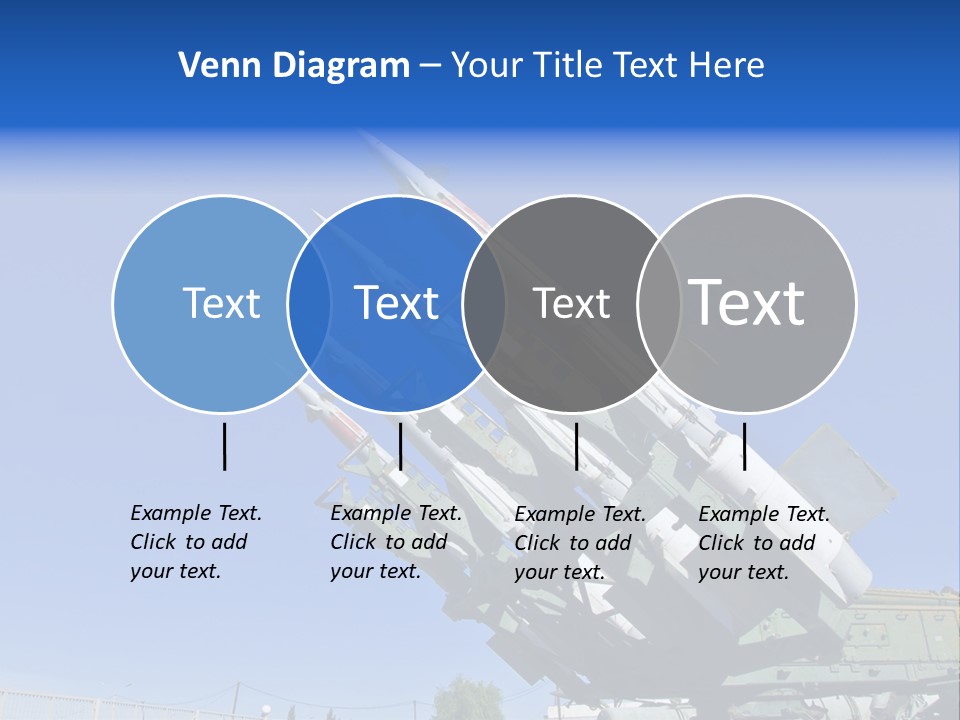 Venn Diagram – Your Title Text Here

Text

Text

Text

Text

Example Text. Click to add your text.

Example Text. Click to add your text.

Example Text. Click to add your text.

Example Text. Click to add your text.